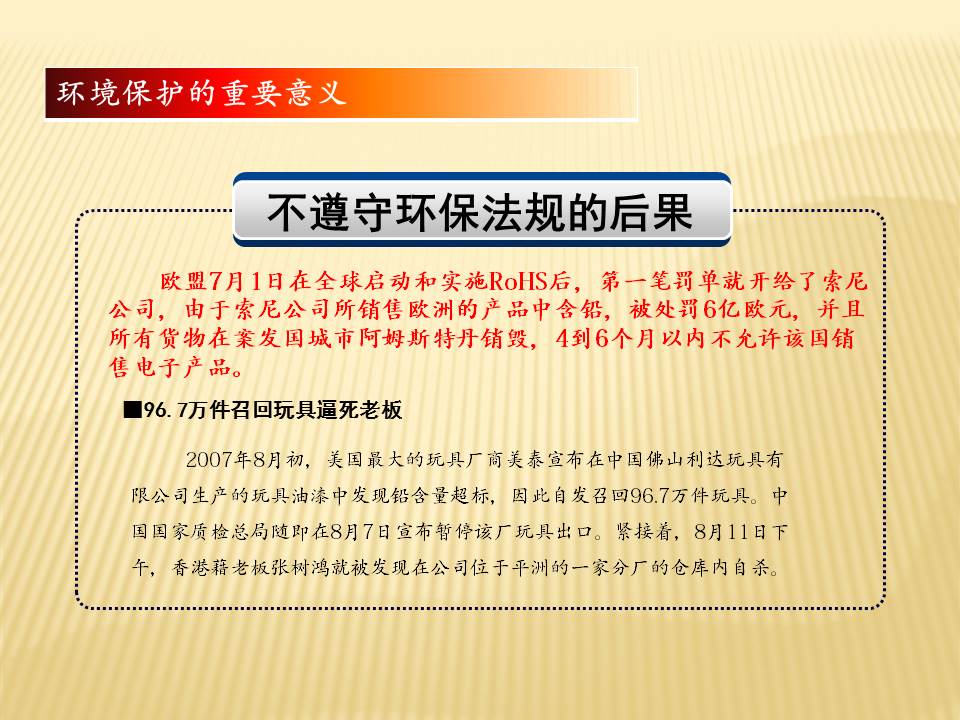 环境保护的重要意义

不遵守环保法规的后果

欧盟7月1日在全球启动和实施RoHS后，第一笔罚单就开给了索尼公司，由于索尼公司所销售欧洲的产品中含铅，被处罚6亿欧元，并且所有货物在案发国城市阿姆斯特丹销毁，4到6个月以内不允许该国销售电子产品。

■96.7万件召回玩具逼死老板

2007年8月初，美国最大的玩具厂商美泰宣布在中国佛山利达玩具有限公司生产的玩具油漆中发现铅含量超标，因此自发召回96.7万件玩具。中国国家质检总局随即在8月7日宣布暂停该厂玩具出口。紧接着，8月11日下午，香港籍老板张树鸿就被发现在公司位于平洲的一家分厂的仓库内自杀。